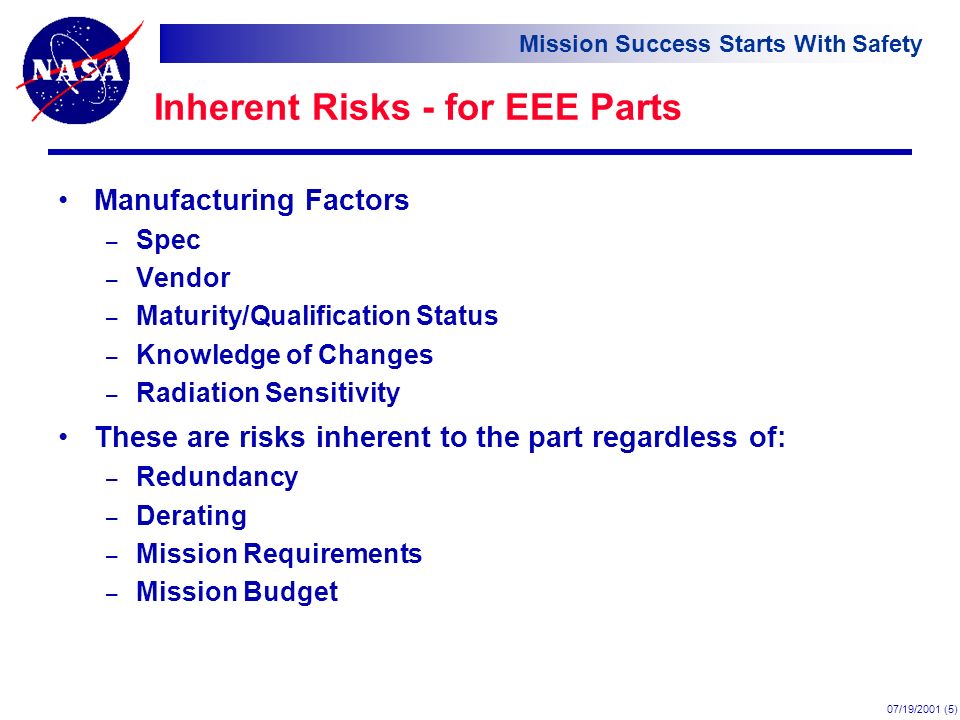 NASA

Mission Success Starts With Safety

Inherent Risks - for EEE Parts

• Manufacturing Factors
– Spec
– Vendor
– Maturity/Qualification Status
– Knowledge of Changes
– Radiation Sensitivity

• These are risks inherent to the part regardless of:
– Redundancy
– Derating
– Mission Requirements
– Mission Budget

07/19/2001 (5)